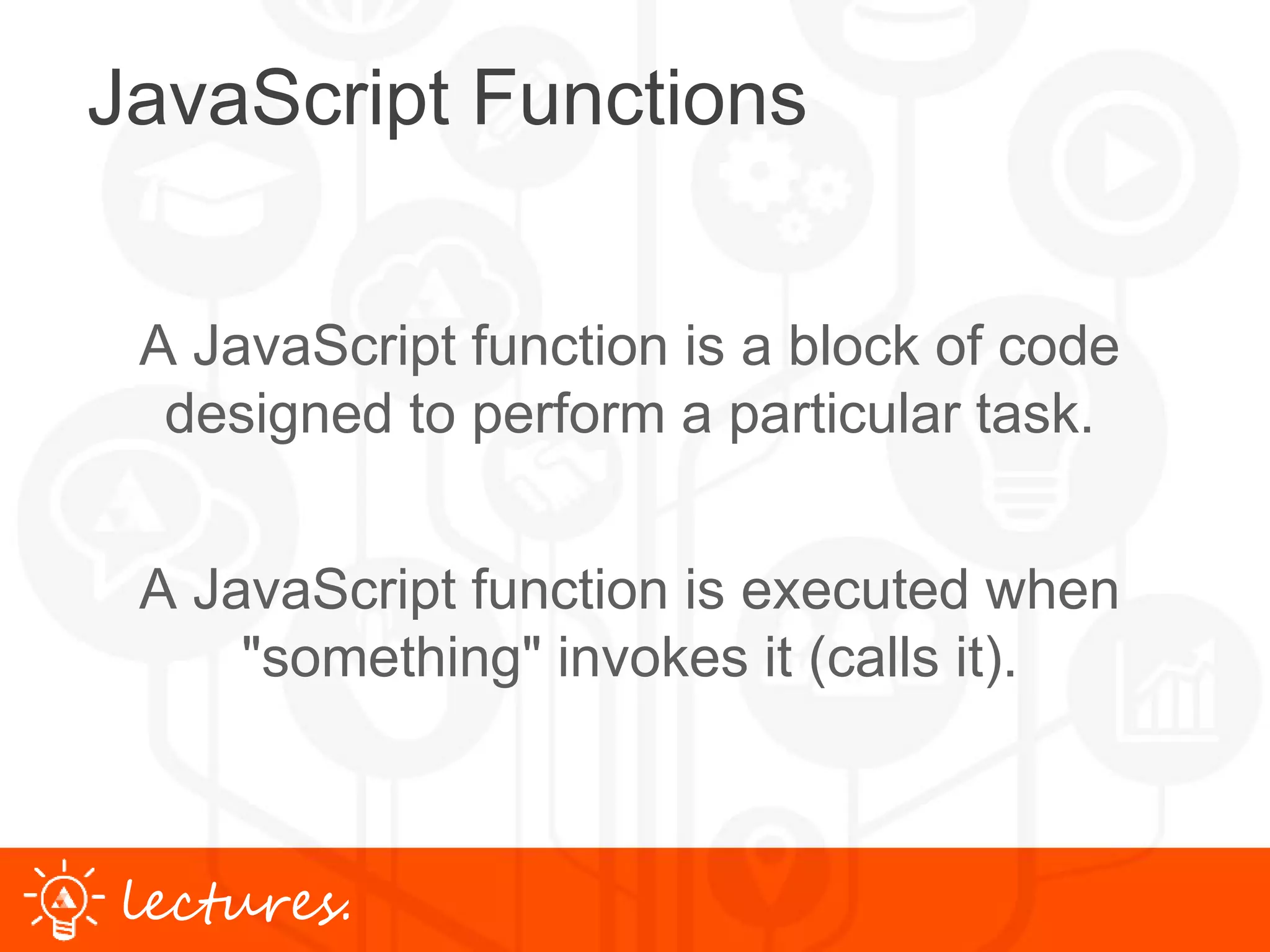 JavaScript Functions

A JavaScript function is a block of code designed to perform a particular task.

A JavaScript function is executed when "something" invokes it (calls it).

lectures.